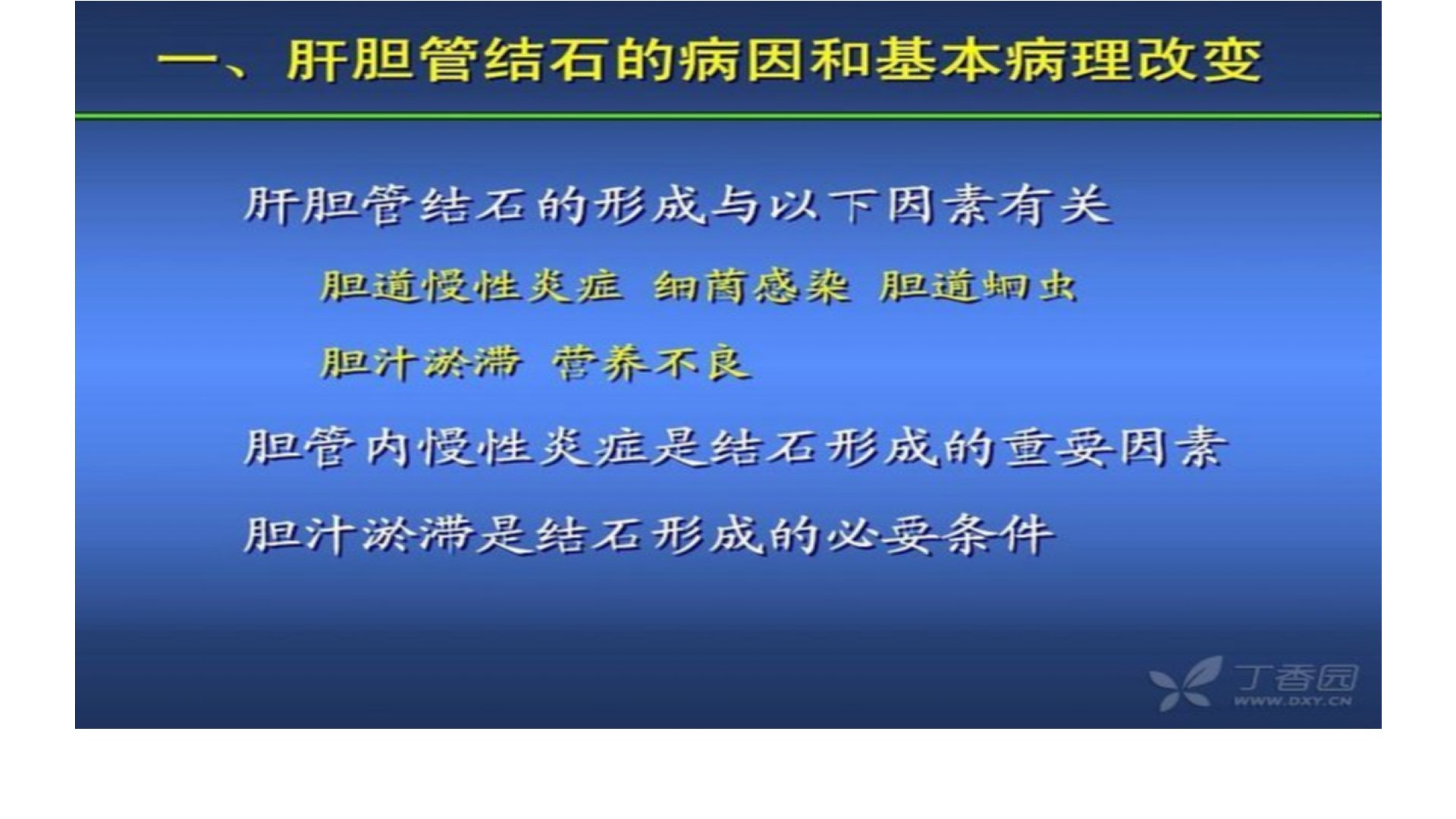 一、肝胆管结石的病因和基本病理改变

肝胆管结石的形成与以下因素有关

胆道慢性炎症 细菌感染 胆道蛔虫

胆汁淤滞 营养不良

胆管内慢性炎症是结石形成的重要因素

胆汁淤滞是结石形成的必要条件

丁香园
WWW.DXY.CN